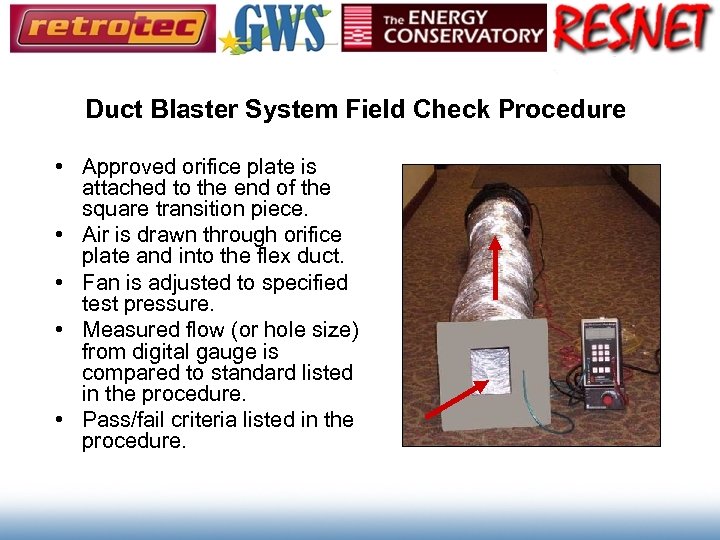 retrotec GWS The ENERGY CONSERVATORY RESNET

Duct Blaster System Field Check Procedure

• Approved orifice plate is attached to the end of the square transition piece.
• Air is drawn through orifice plate and into the flex duct.
• Fan is adjusted to specified test pressure.
• Measured flow (or hole size) from digital gauge is compared to standard listed in the procedure.
• Pass/fail criteria listed in the procedure.